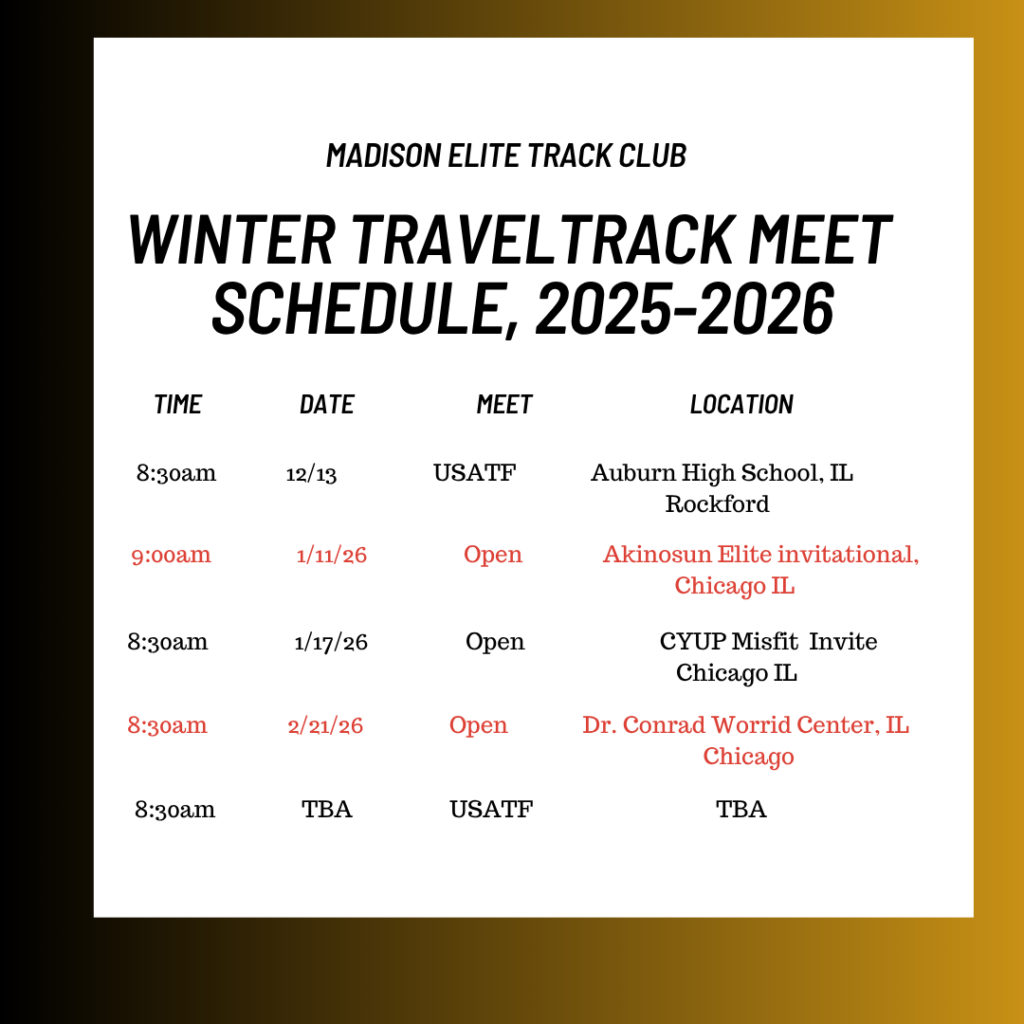 MADISON ELITE TRACK CLUB

WINTER TRAVELTRACK MEET SCHEDULE, 2025-2026

| TIME | DATE | MEET | LOCATION |
|---|---|---|---|
| 8:30am | 12/13 | USATF | Auburn High School, IL Rockford |
| 9:00am | 1/11/26 | Open | Akinosun Elite invitational, Chicago IL |
| 8:30am | 1/17/26 | Open | CYUP Misfit Invite Chicago IL |
| 8:30am | 2/21/26 | Open | Dr. Conrad Worrid Center, IL Chicago |
| 8:30am | TBA | USATF | TBA |